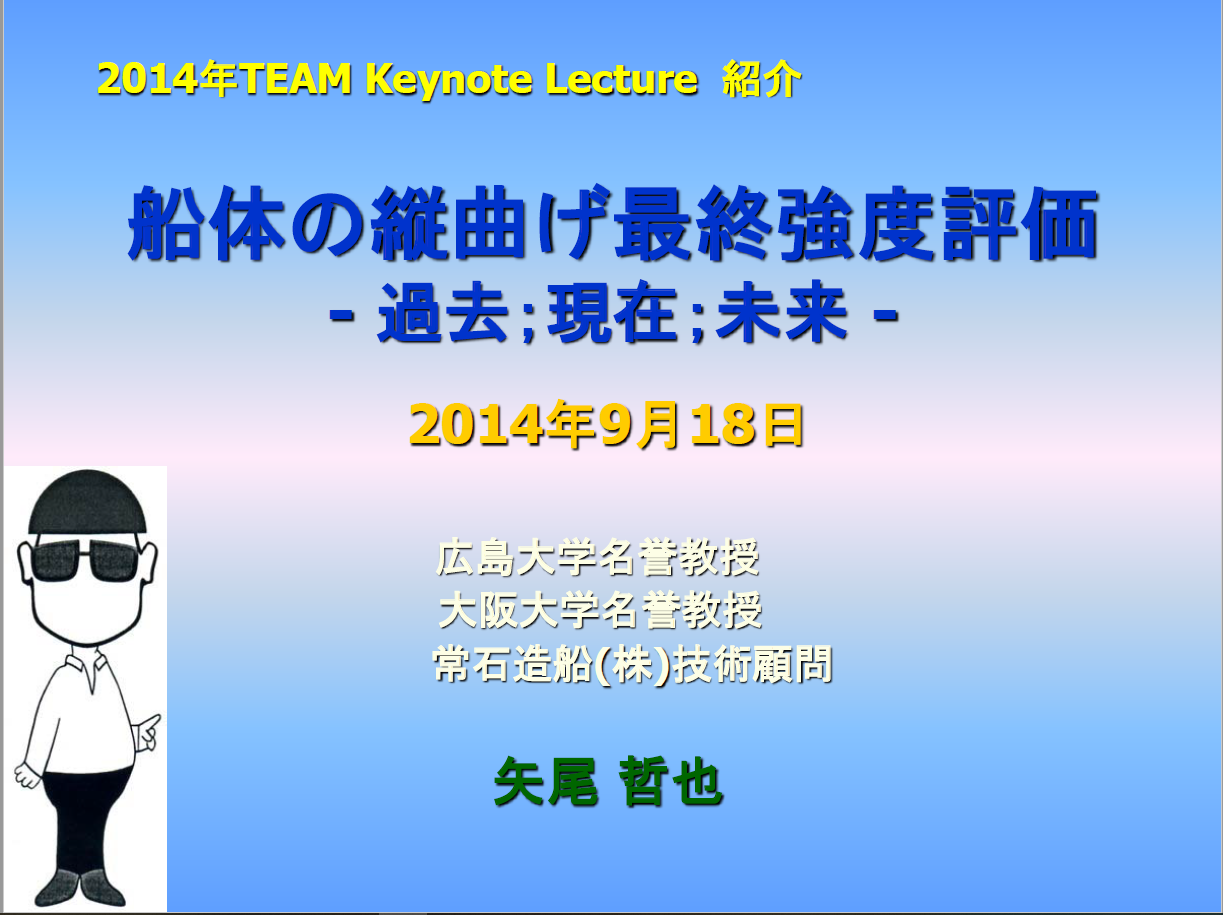 2014年TEAM Keynote Lecture 紹介

船体の縦曲げ最終強度評価
- 過去;現在;未来 -

2014年9月18日

広島大学名誉教授
大阪大学名誉教授
常石造船(株)技術顧問

矢尾 哲也